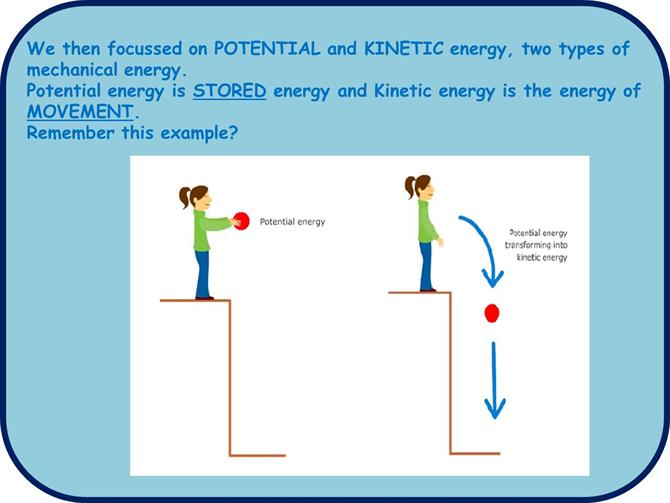 We then focussed on POTENTIAL and KINETIC energy, two types of mechanical energy.
Potential energy is STORED energy and Kinetic energy is the energy of MOVEMENT.
Remember this example?

Potential energy

Potential energy transforming into kinetic energy